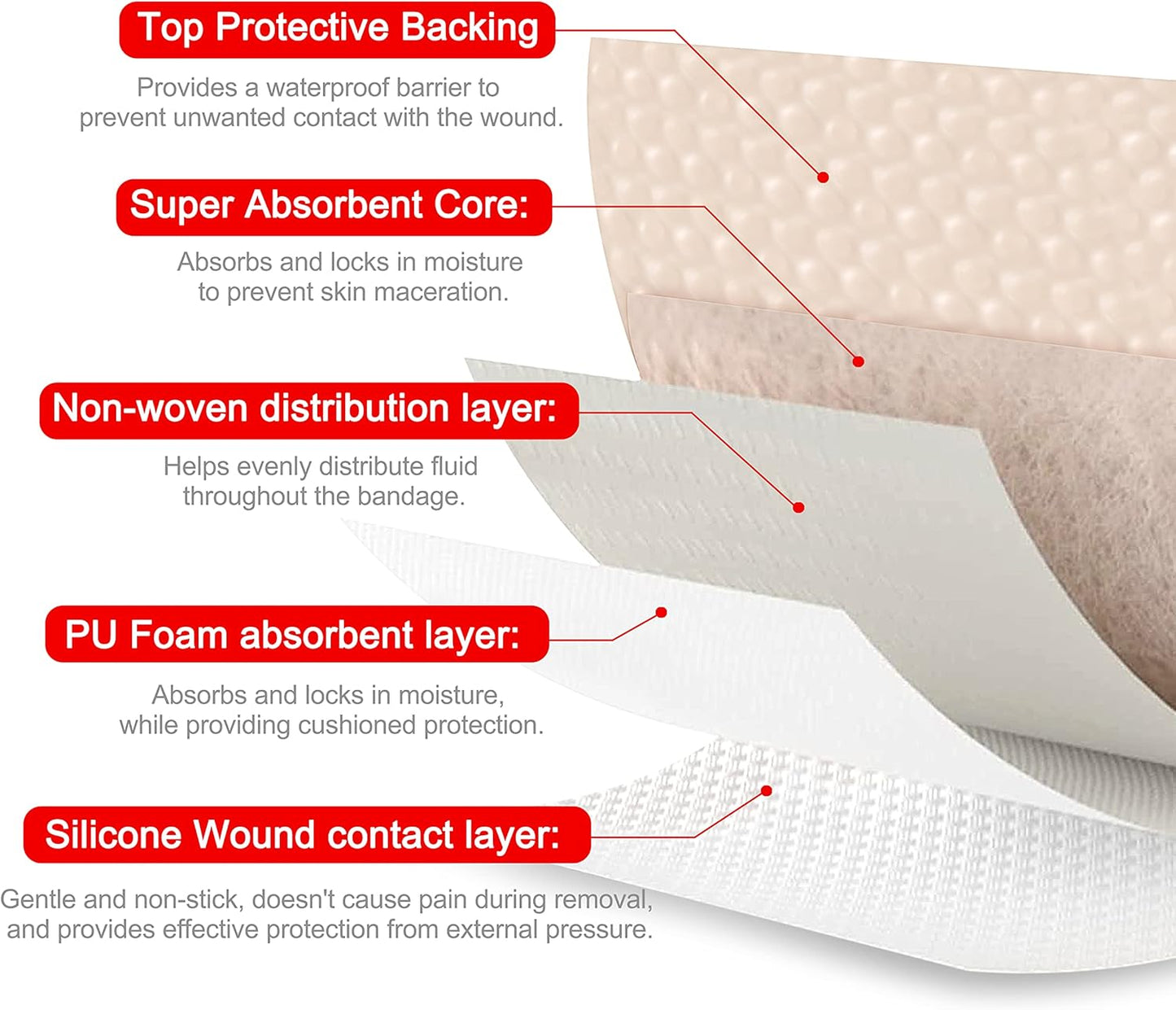 Top Protective Backing

Provides a waterproof barrier to prevent unwanted contact with the wound.

Super Absorbent Core:

Absorbs and locks in moisture to prevent skin maceration.

Non-woven distribution layer:

Helps evenly distribute fluid throughout the bandage.

PU Foam absorbent layer:

Absorbs and locks in moisture, while providing cushioned protection.

Silicone Wound contact layer:

Gentle and non-stick, doesn't cause pain during removal, and provides effective protection from external pressure.